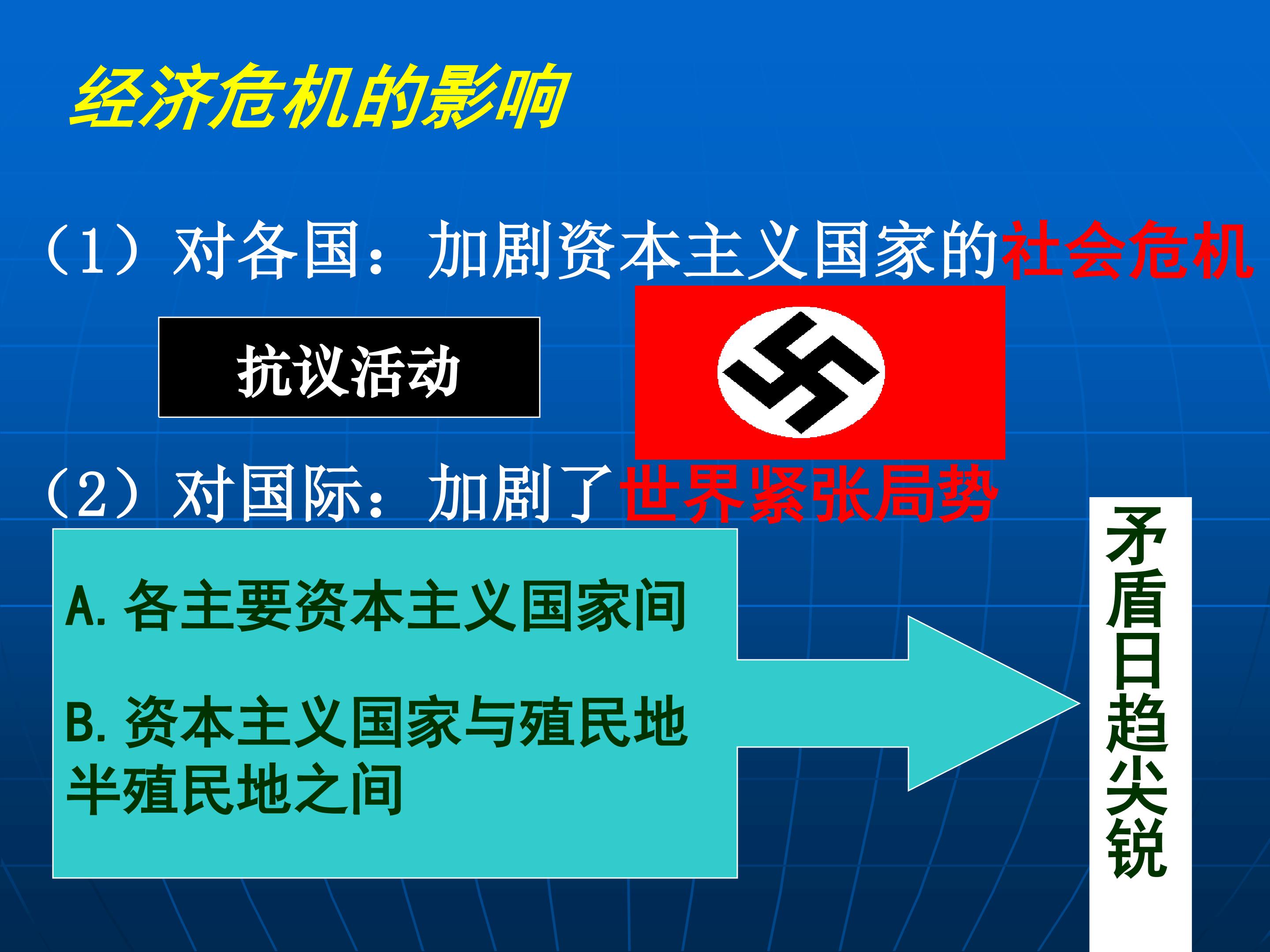 经济危机的影响

（1）对各国：加剧资本主义国家的社会危机

抗议活动

（2）对国际：加剧了世界紧张局势

A. 各主要资本主义国家间

B. 资本主义国家与殖民地半殖民地之间

矛盾日趋尖锐